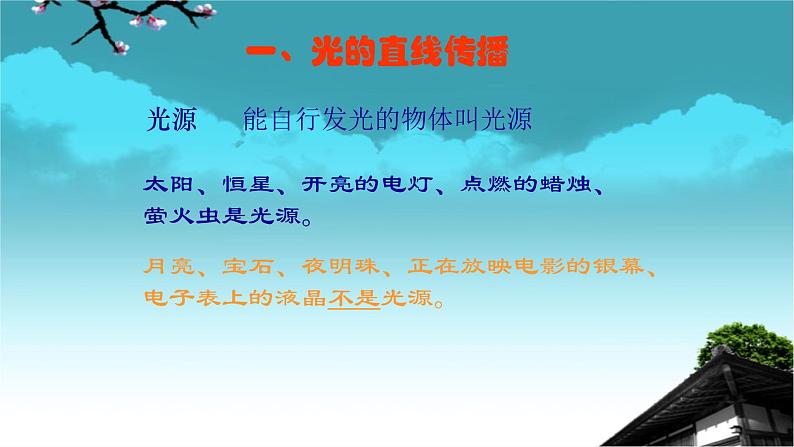 一、光的直线传播

光源　　能自行发光的物体叫光源

太阳、恒星、开亮的电灯、点燃的蜡烛、萤火虫是光源。

月亮、宝石、夜明珠、正在放映电影的银幕、电子表上的液晶不是光源。